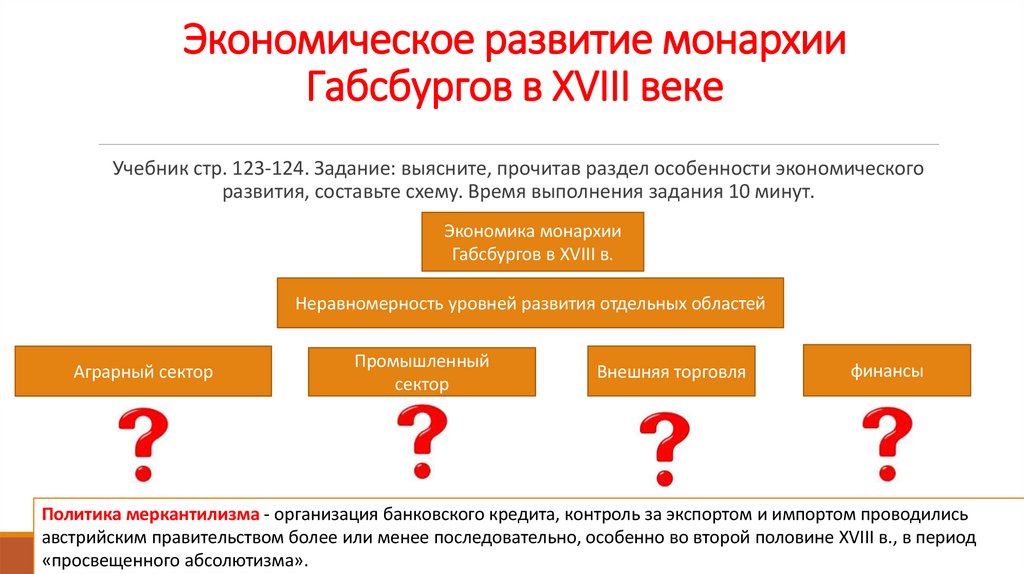 Экономическое развитие монархии Габсбургов в XVIII веке

Учебник стр. 123-124. Задание: выясните, прочитав раздел особенности экономического развития, составьте схему. Время выполнения задания 10 минут.

Экономика монархии Габсбургов в XVIII в.

Неравномерность уровней развития отдельных областей

Аграрный сектор

Промышленный сектор

Внешняя торговля

финансы

?

?

?

?

Политика меркантилизма - организация банковского кредита, контроль за экспортом и импортом проводились австрийским правительством более или менее последовательно, особенно во второй половине XVIII в., в период «просвещенного абсолютизма».